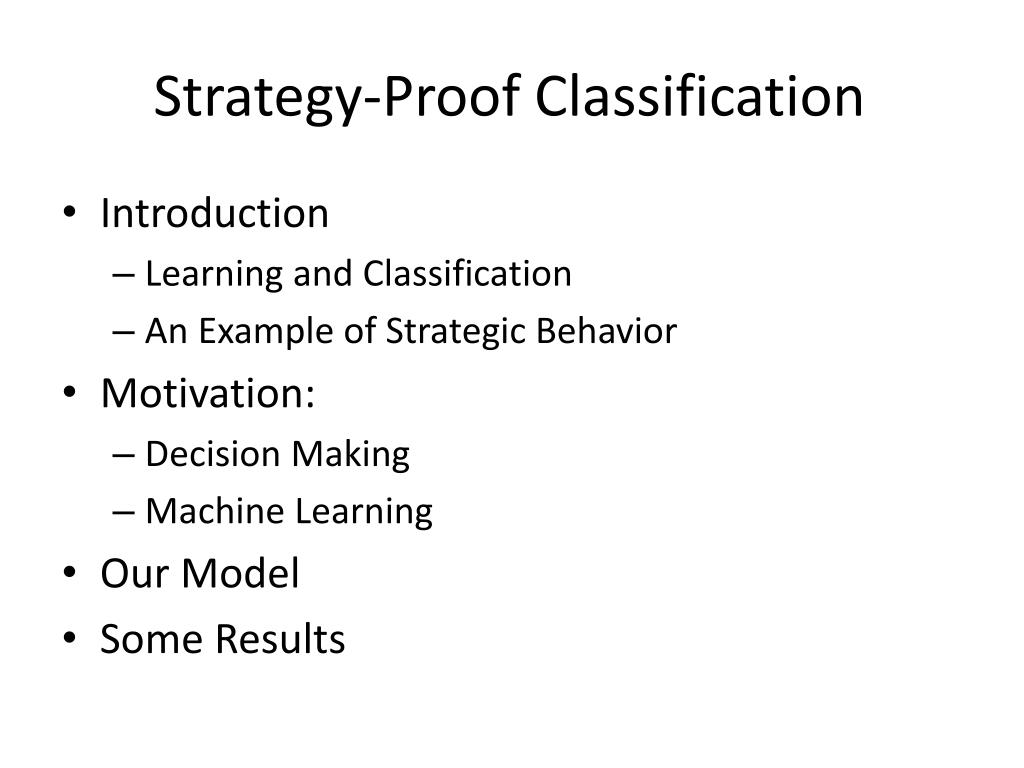 Strategy-Proof Classification

• Introduction
– Learning and Classification
– An Example of Strategic Behavior
• Motivation:
– Decision Making
– Machine Learning
• Our Model
• Some Results